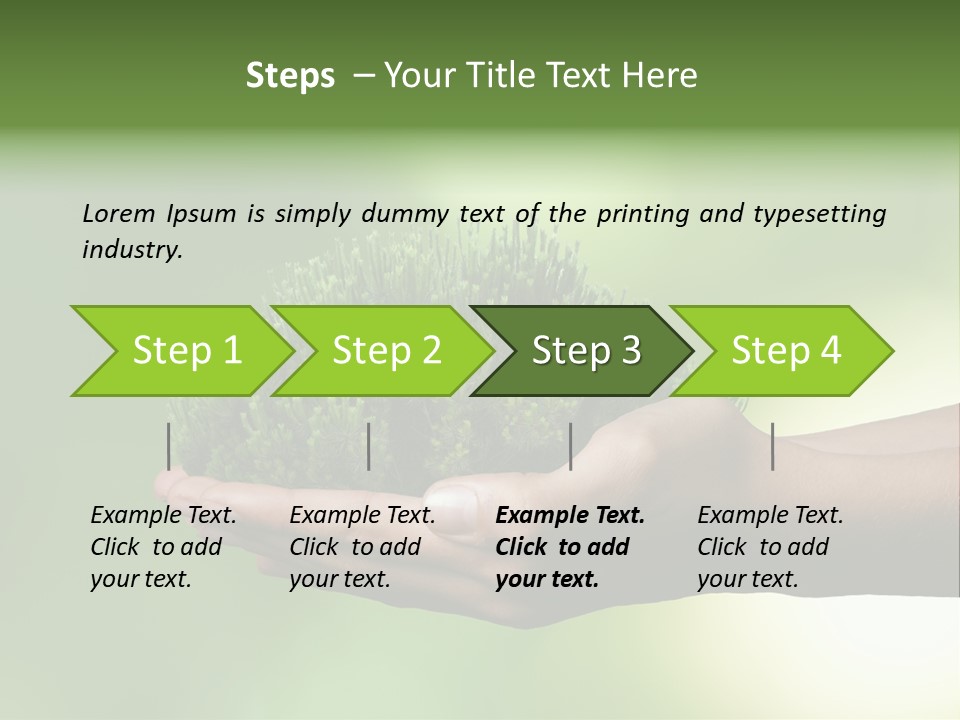 Steps – Your Title Text Here

Lorem Ipsum is simply dummy text of the printing and typesetting industry.

Step 1

Step 2

Step 3

Step 4

Example Text. Click to add your text.

Example Text. Click to add your text.

Example Text. Click to add your text.

Example Text. Click to add your text.